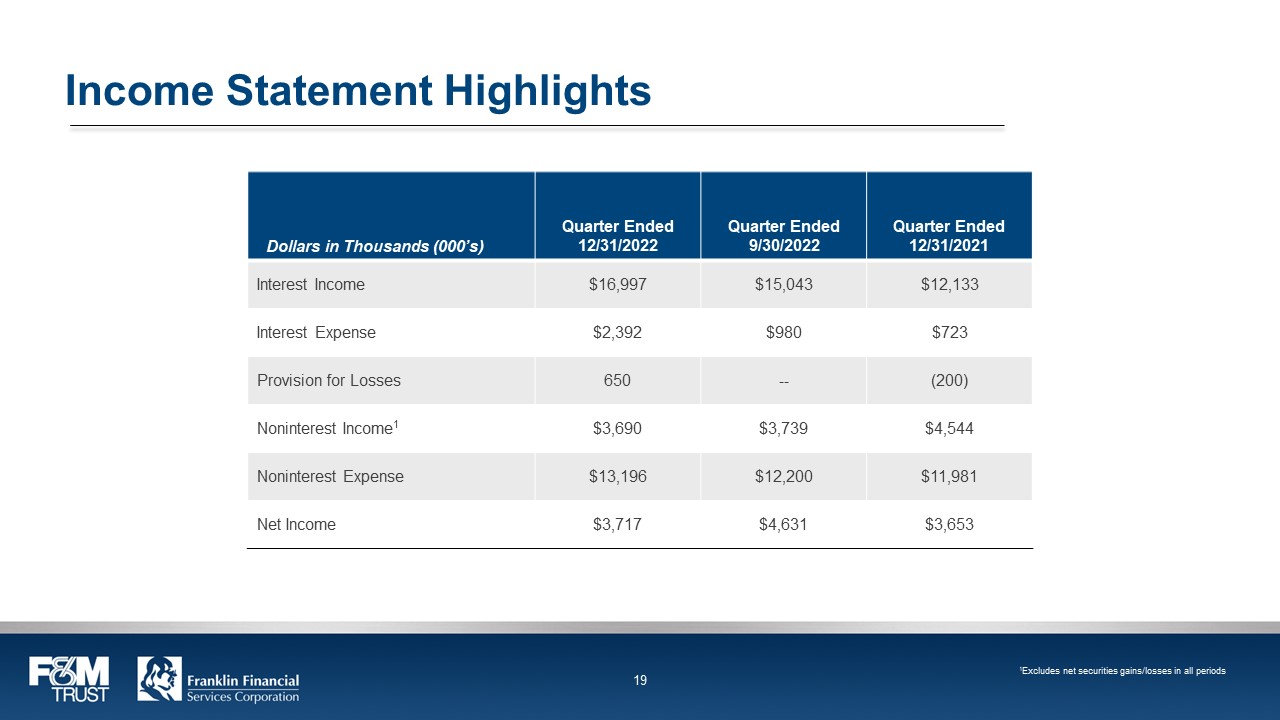 Income Statement Highlights

| Dollars in Thousands (000's) | Quarter Ended 12/31/2022 | Quarter Ended 9/30/2022 | Quarter Ended 12/31/2021 |
|---|---|---|---|
| Interest Income | \$16,997 | \$15,043 | \$12,133 |
| Interest Expense | \$2,392 | \$980 | \$723 |
| Provision for Losses | 650 | -- | (200) |
| Noninterest Income$^1$ | \$3,690 | \$3,739 | \$4,544 |
| Noninterest Expense | \$13,196 | \$12,200 | \$11,981 |
| Net Income | \$3,717 | \$4,631 | \$3,653 |

F&M TRUST

Franklin Financial Services Corporation

19

$^1$Excludes net securities gains/losses in all periods